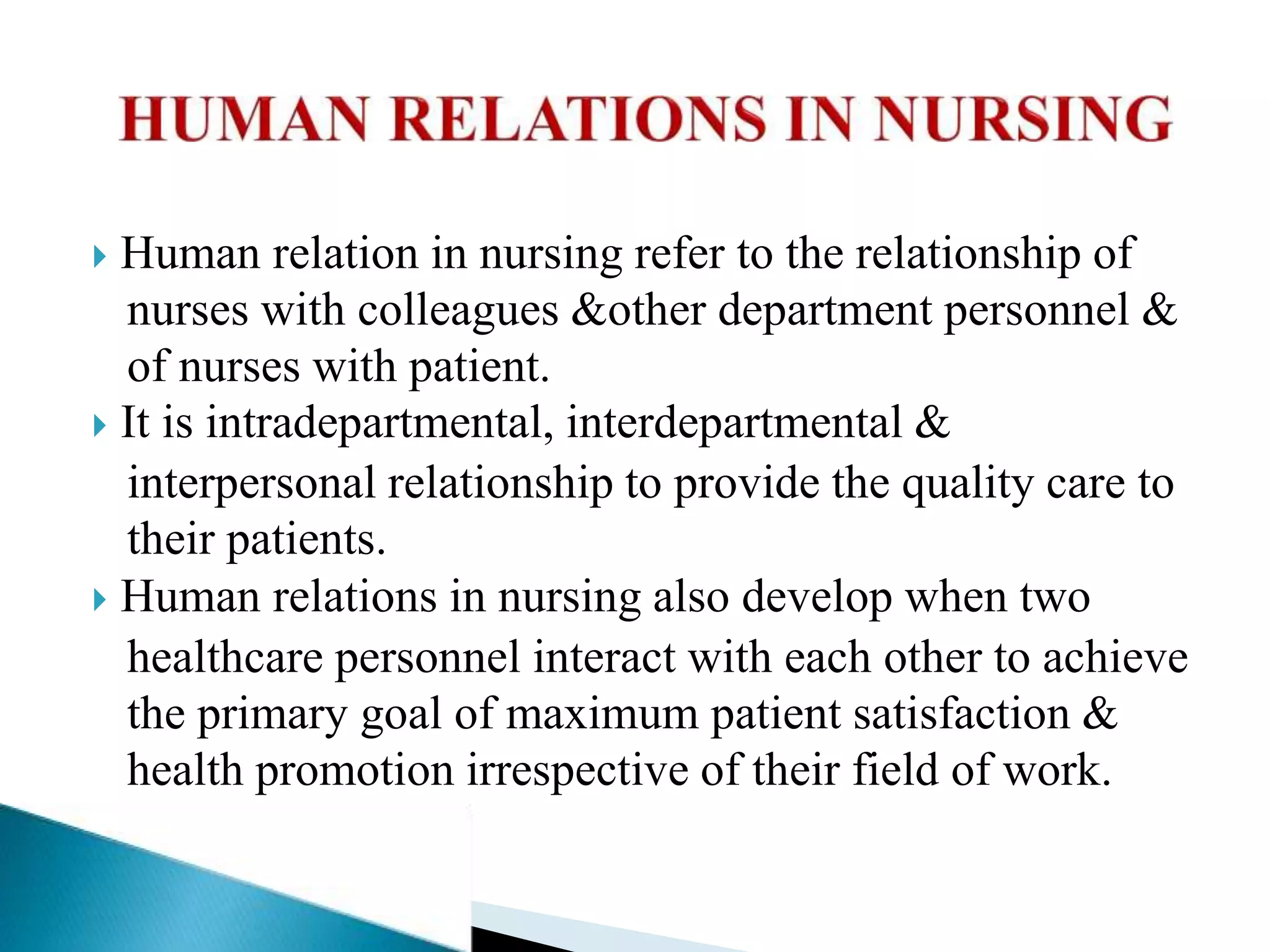 HUMAN RELATIONS IN NURSING

Human relation in nursing refer to the relationship of nurses with colleagues &other department personnel & of nurses with patient.

It is intradepartmental, interdepartmental & interpersonal relationship to provide the quality care to their patients.

Human relations in nursing also develop when two healthcare personnel interact with each other to achieve the primary goal of maximum patient satisfaction & health promotion irrespective of their field of work.